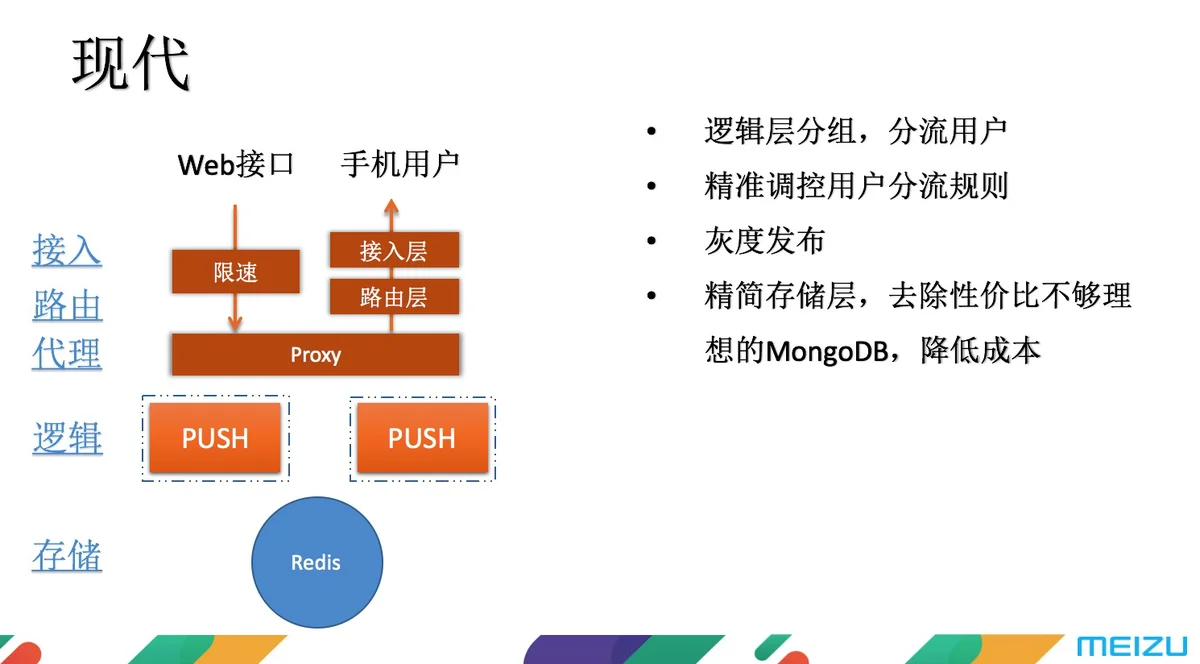 现代

Web接口 手机用户

接入
路由
代理
逻辑
存储

限速
接入层
路由层
Proxy
PUSH
PUSH
Redis

• 逻辑层分组，分流用户
• 精准调控用户分流规则
• 灰度发布
• 精简存储层，去除性价比不够理想的MongoDB，降低成本

MEIZU